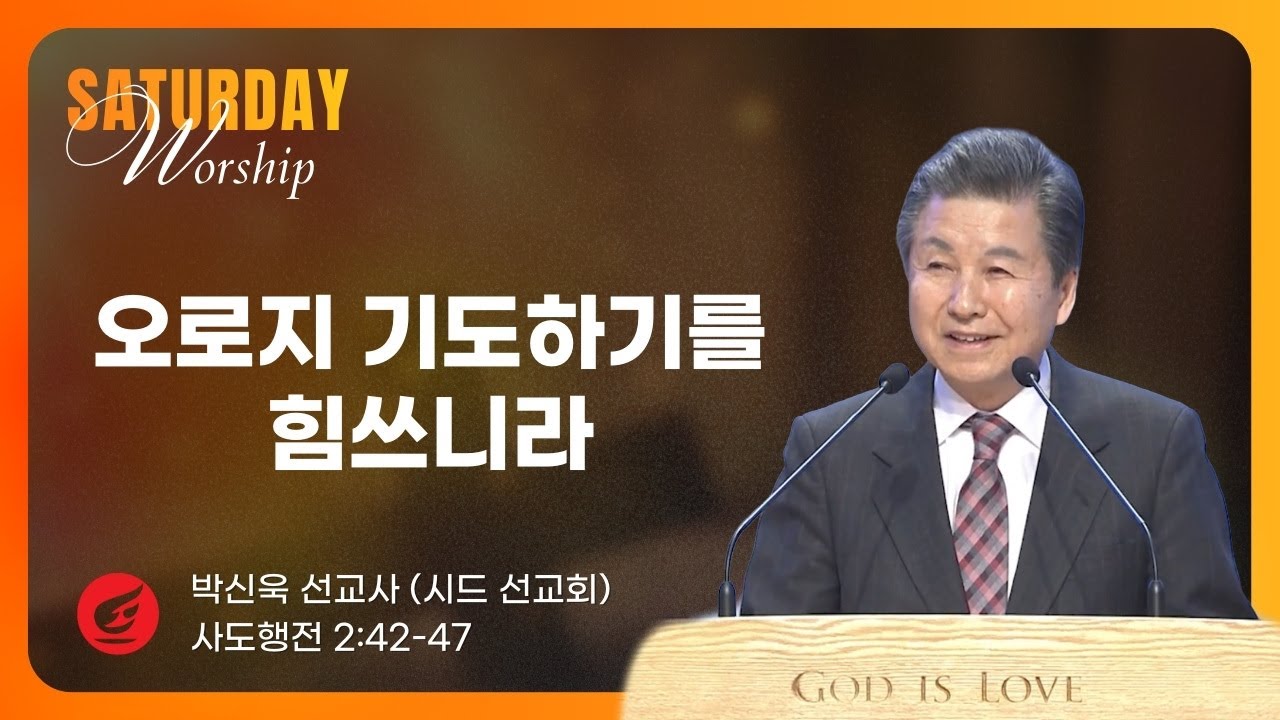 SATURDAY
Worship

오로지 기도하기를
힘쓰니라

박신욱 선교사 (시드 선교회)
사도행전 2:42-47

GOD IS LOVE